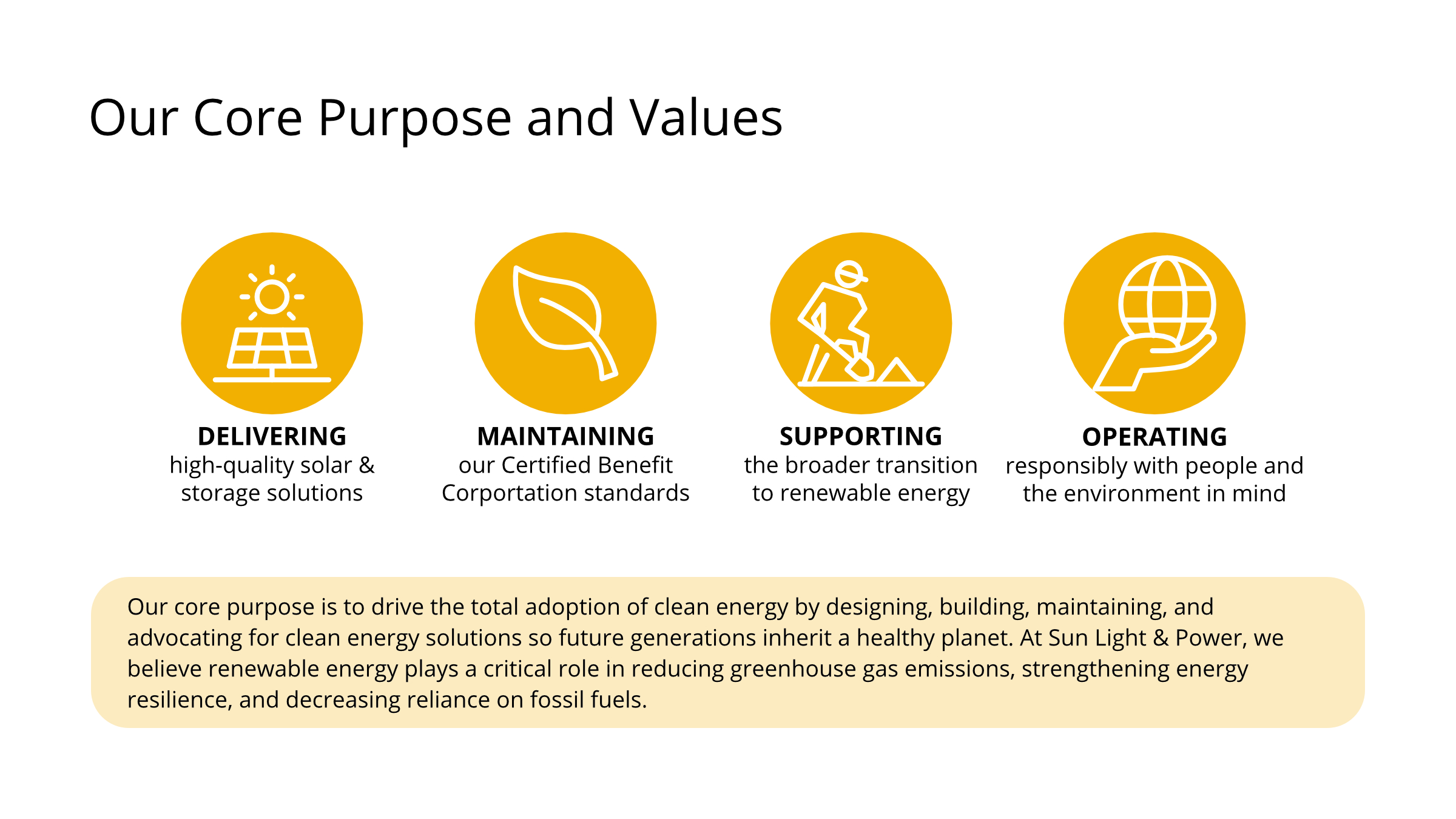 Our Core Purpose and Values

DELIVERING
high-quality solar & storage solutions

MAINTAINING
our Certified Benefit Corportation standards

SUPPORTING
the broader transition to renewable energy

OPERATING
responsibly with people and the environment in mind

Our core purpose is to drive the total adoption of clean energy by designing, building, maintaining, and advocating for clean energy solutions so future generations inherit a healthy planet. At Sun Light & Power, we believe renewable energy plays a critical role in reducing greenhouse gas emissions, strengthening energy resilience, and decreasing reliance on fossil fuels.